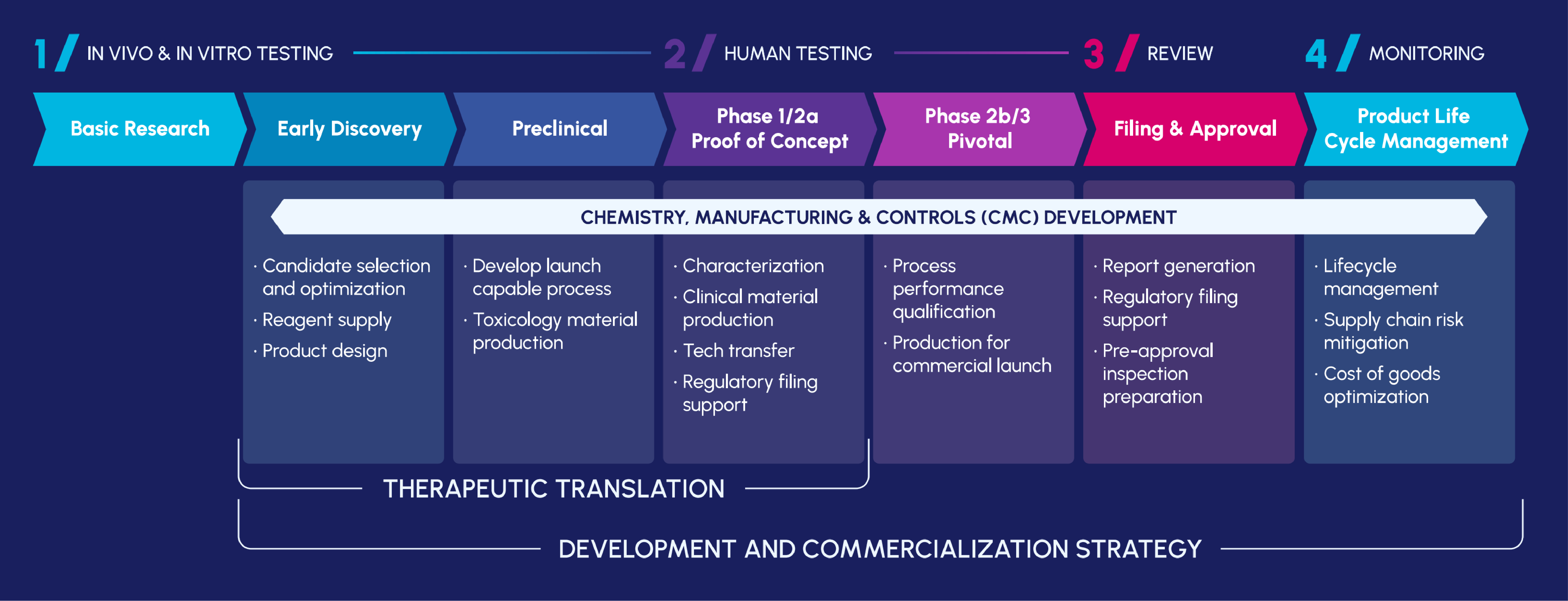 1 / IN VIVO & IN VITRO TESTING

2 / HUMAN TESTING

3 / REVIEW

4 / MONITORING

Basic Research

Early Discovery

Preclinical

Phase 1/2a Proof of Concept

Phase 2b/3 Pivotal

Filing & Approval

Product Life Cycle Management

CHEMISTRY, MANUFACTURING & CONTROLS (CMC) DEVELOPMENT

· Candidate selection and optimization
· Reagent supply
· Product design

· Develop launch capable process
· Toxicology material production

· Characterization
· Clinical material production
· Tech transfer
· Regulatory filing support

· Process performance qualification
· Production for commercial launch

· Report generation
· Regulatory filing support
· Pre-approval inspection preparation

· Lifecycle management
· Supply chain risk mitigation
· Cost of goods optimization

THERAPEUTIC TRANSLATION

DEVELOPMENT AND COMMERCIALIZATION STRATEGY